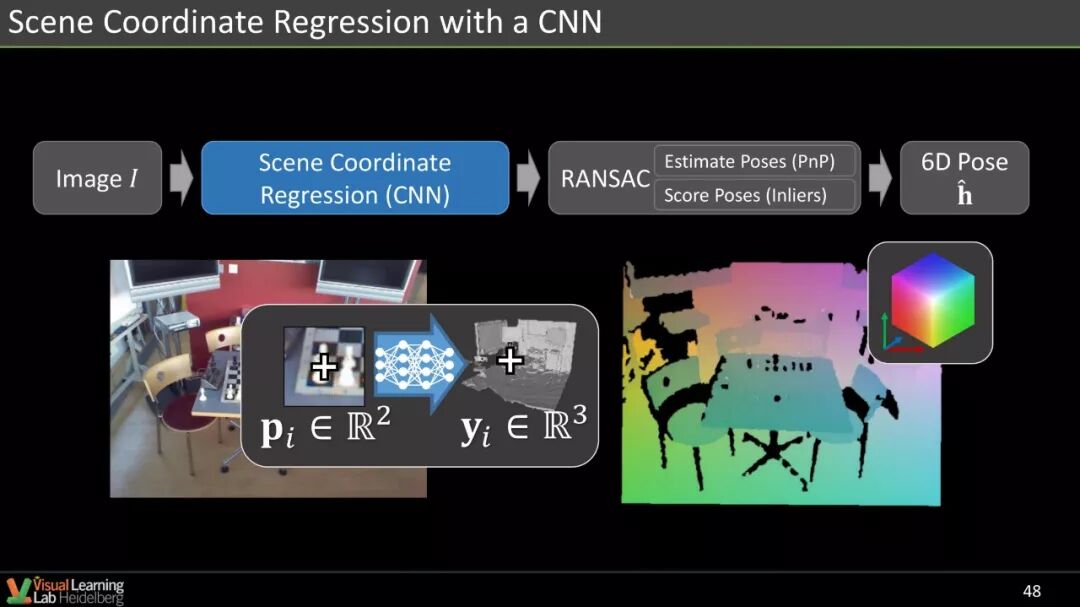 Scene Coordinate Regression with a CNN

Image $I$

Scene Coordinate Regression (CNN)

RANSAC

Estimate Poses (PnP)

Score Poses (Inliers)

6D Pose $\hat{\mathbf{h}}$

$\mathbf{p}_i \in \mathbb{R}^2$

$\mathbf{y}_i \in \mathbb{R}^3$

Visual Learning Lab Heidelberg

48